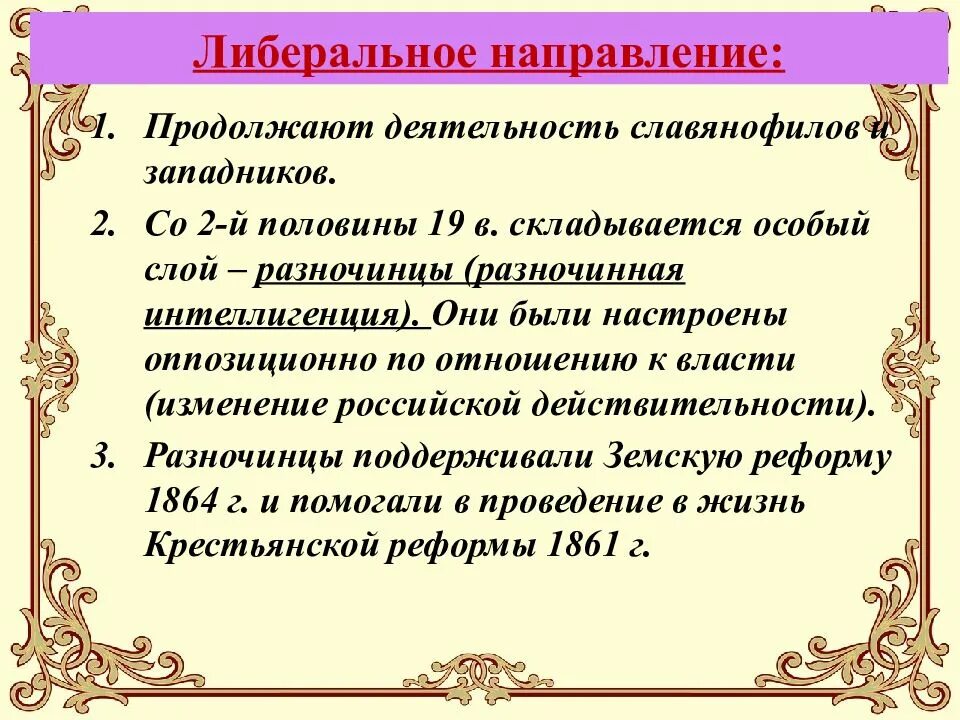 Либеральное направление:

1. Продолжают деятельность славянофилов и западников.
2. Со 2-й половины 19 в. складывается особый слой – разночинцы (разночинная интеллигенция). Они были настроены оппозиционно по отношению к власти (изменение российской действительности).
3. Разночинцы поддерживали Земскую реформу 1864 г. и помогали в проведение в жизнь Крестьянской реформы 1861 г.